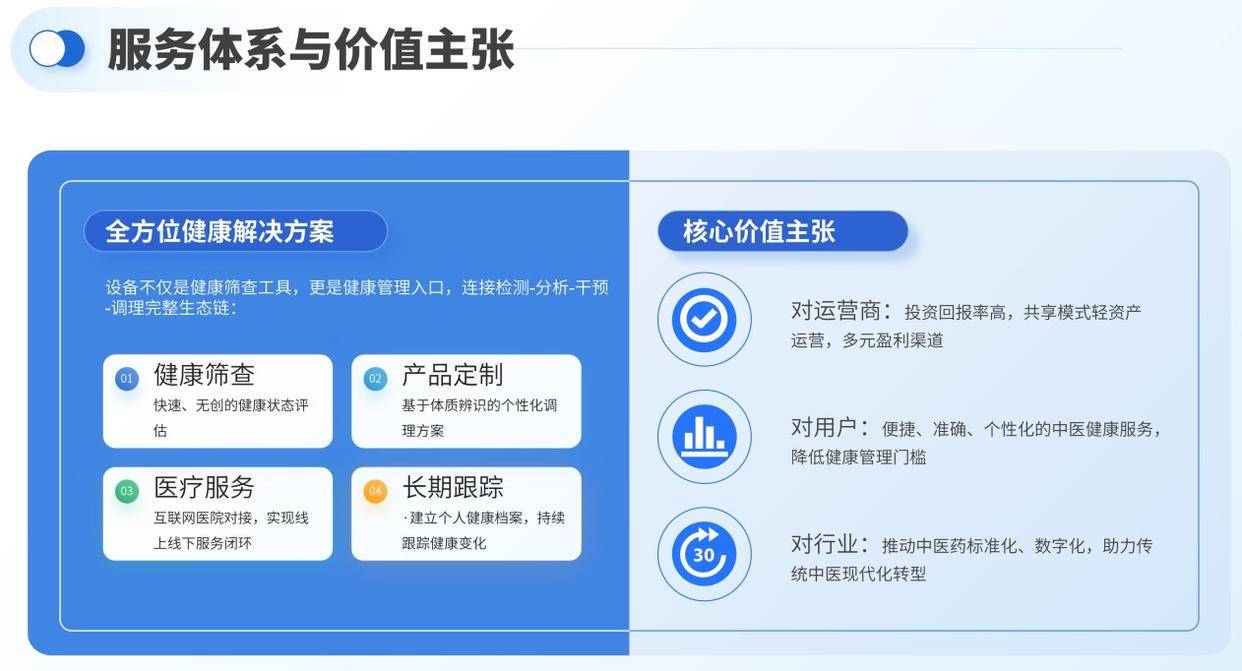 服务体系与价值主张

全方位健康解决方案

设备不仅是健康筛查工具，更是健康管理入口，连接检测-分析-干预-调理完整生态链：

01 健康筛查
快速、无创的健康状态评估

02 产品定制
基于体质辨识的个性化调理方案

03 医疗服务
互联网医院对接，实现线上线下服务闭环

04 长期跟踪
·建立个人健康档案，持续跟踪健康变化

核心价值主张

对运营商：投资回报率高，共享模式轻资产运营，多元盈利渠道

对用户：便捷、准确、个性化的中医健康服务，降低健康管理门槛

30

对行业：推动中医药标准化、数字化，助力传统中医现代化转型